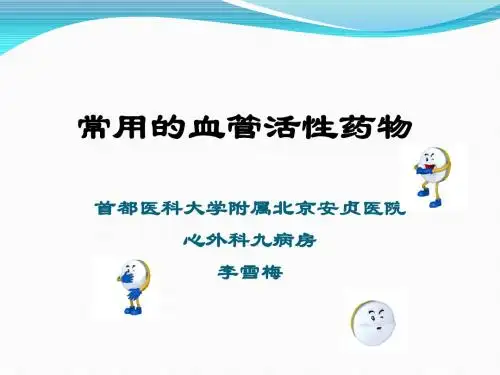 常用的血管活性药物

首都医科大学附属北京安贞医院

心外科九病房

李雪梅